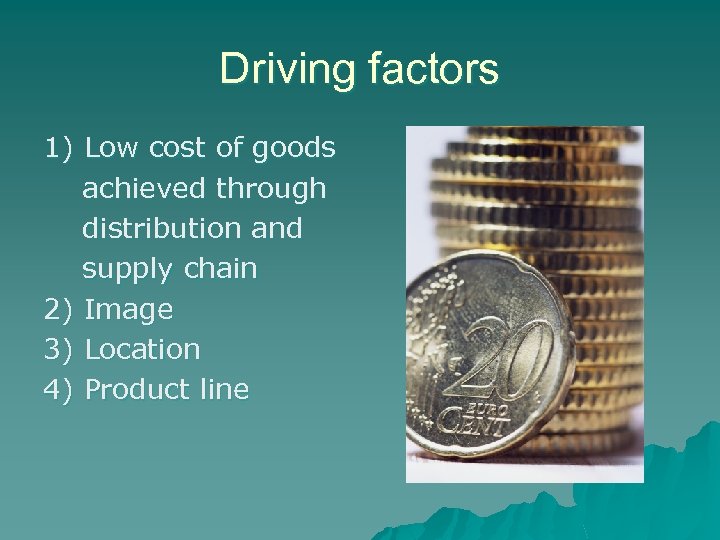 Driving factors

1) Low cost of goods achieved through distribution and supply chain
2) Image
3) Location
4) Product line

20
EURO
CENT